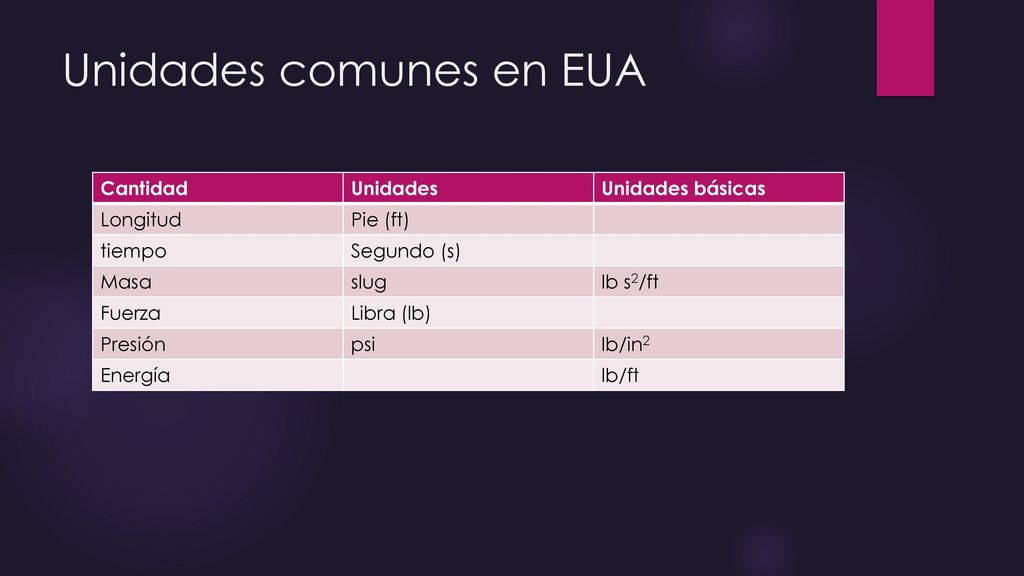 Unidades comunes en EUA

| Cantidad | Unidades | Unidades básicas |
|---|---|---|
| Longitud | Pie (ft) | |
| tiempo | Segundo (s) | |
| Masa | slug | lb $s^2$/ft |
| Fuerza | Libra (lb) | |
| Presión | psi | lb/$in^2$ |
| Energía | | lb/ft |